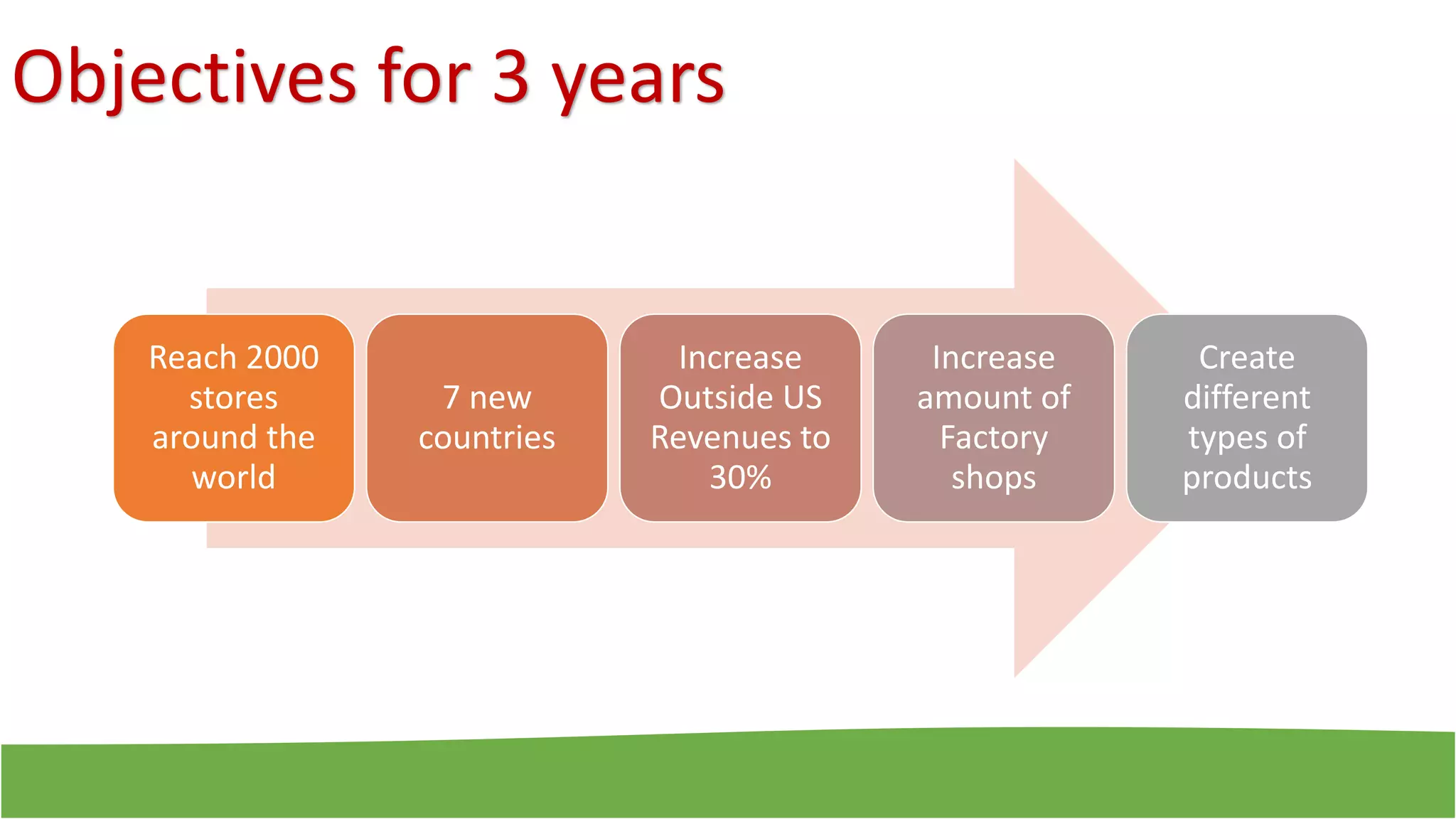 Objectives for 3 years

Reach 2000 stores around the world

7 new countries

Increase Outside US Revenues to 30%

Increase amount of Factory shops

Create different types of products